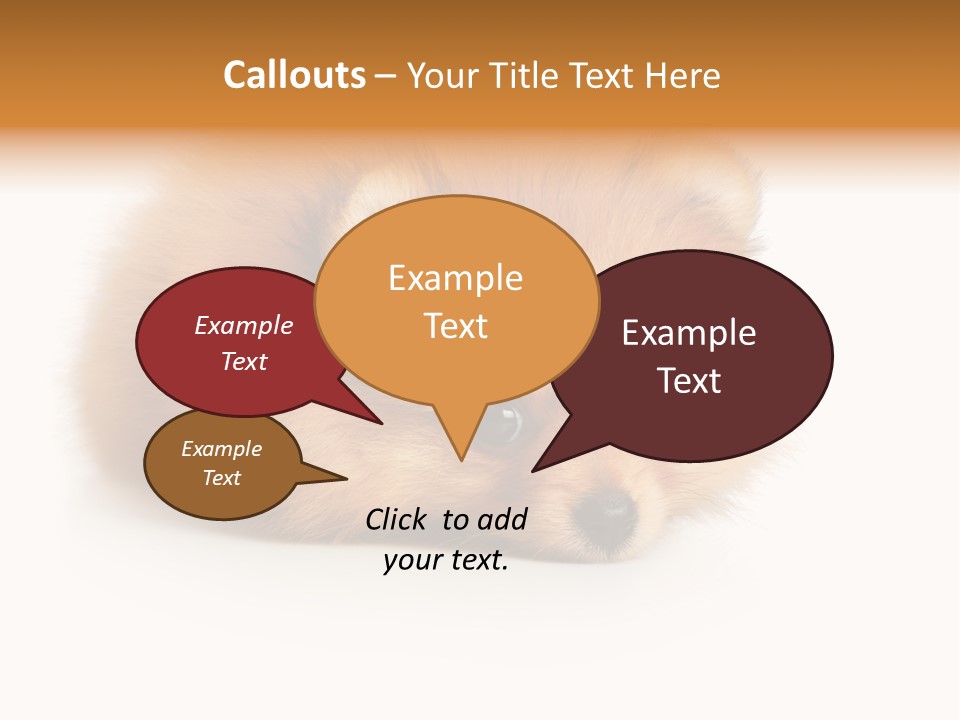 Callouts – Your Title Text Here

Example Text

Example Text

Example Text

Example Text

Click to add your text.